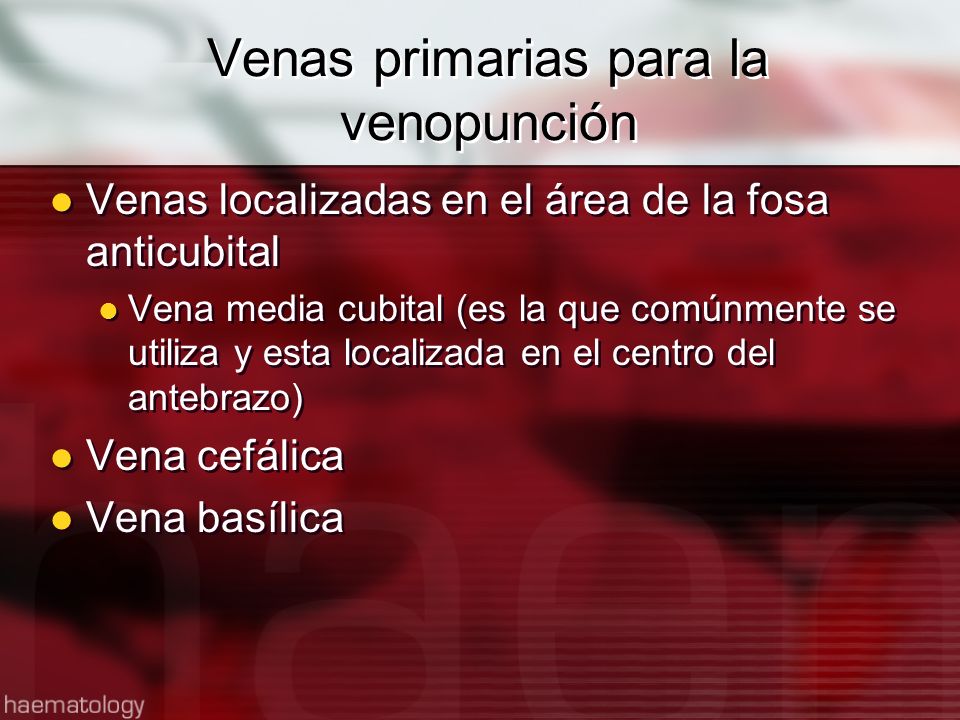 Venas primarias para la venopunción

- Venas localizadas en el área de la fosa anticubital
  - Vena media cubital (es la que comúnmente se utiliza y esta localizada en el centro del antebrazo)
- Vena cefálica
- Vena basílica

haematology